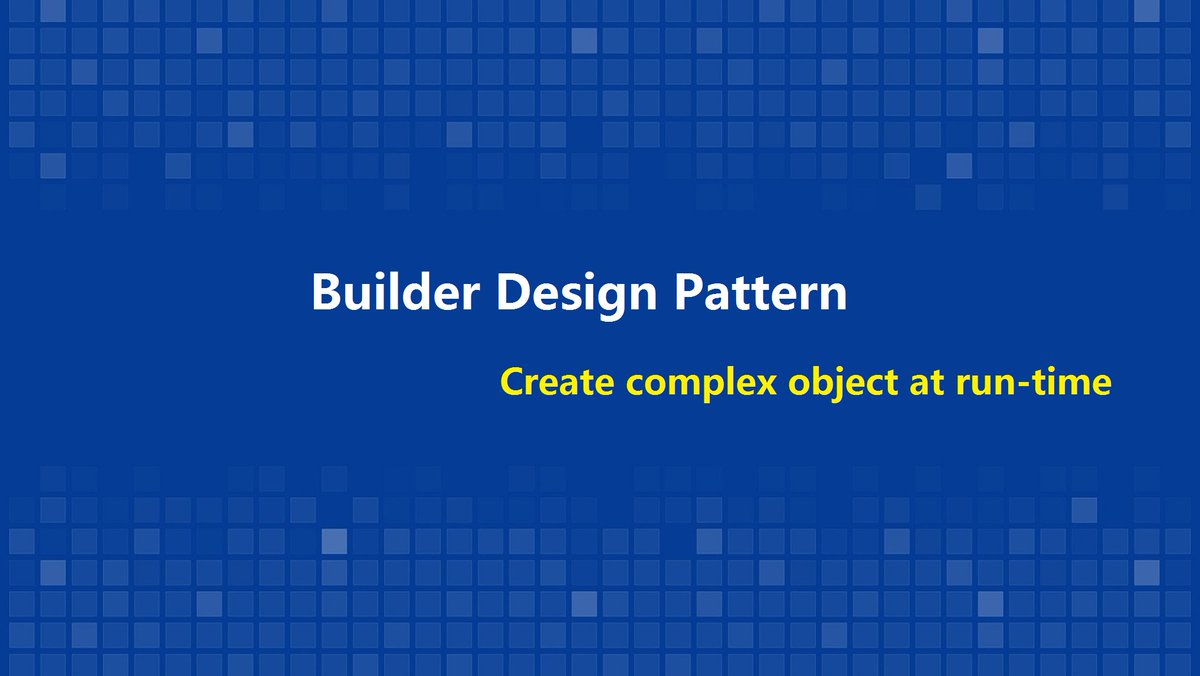 Builder Design Pattern

Create complex object at run-time